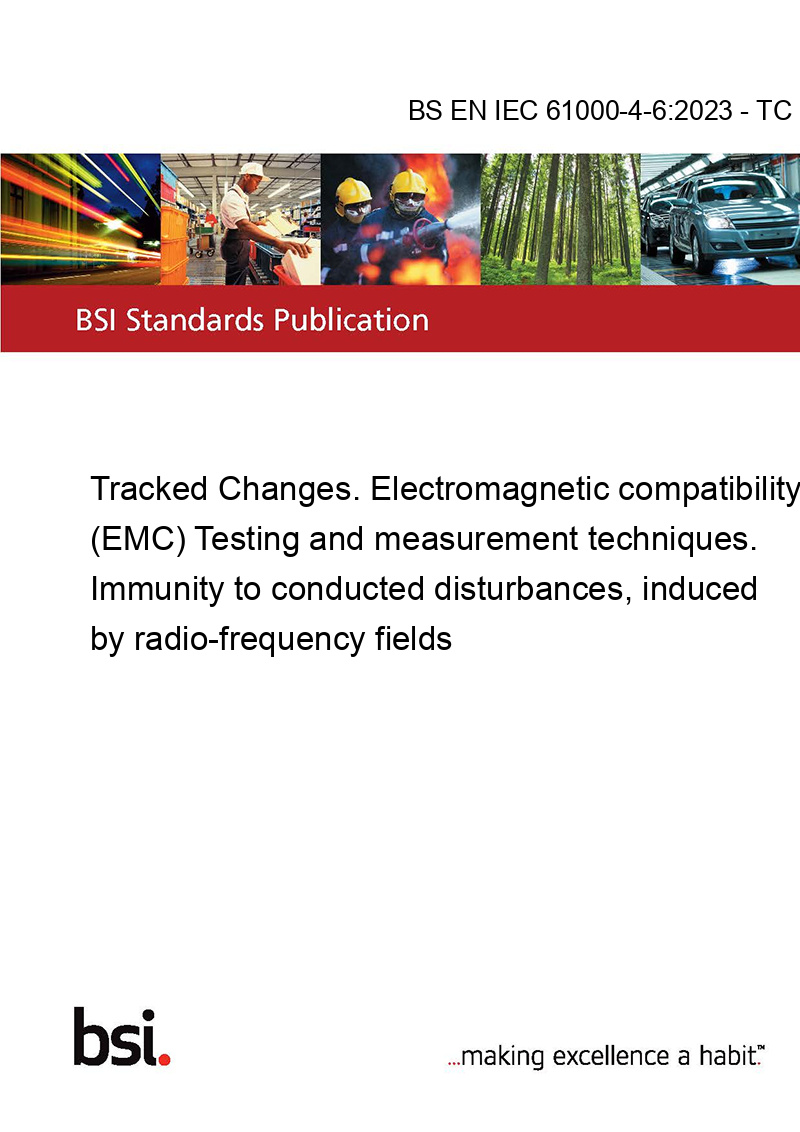 BS EN IEC 61000-4-6:2023 - TC

BSI Standards Publication

Tracked Changes. Electromagnetic compatibility (EMC) Testing and measurement techniques. Immunity to conducted disturbances, induced by radio-frequency fields

bsi.

...making excellence a habit.™